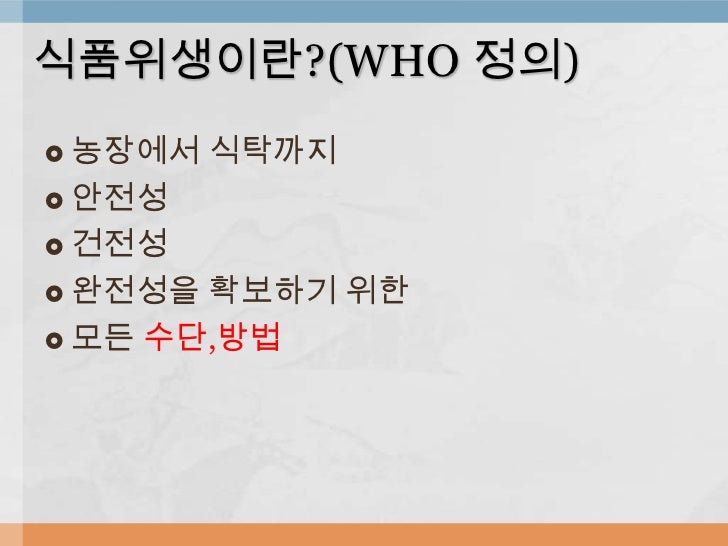 식품위생이란?(WHO 정의)

농장에서 식탁까지

안전성

건전성

완전성을 확보하기 위한

모든 수단,방법